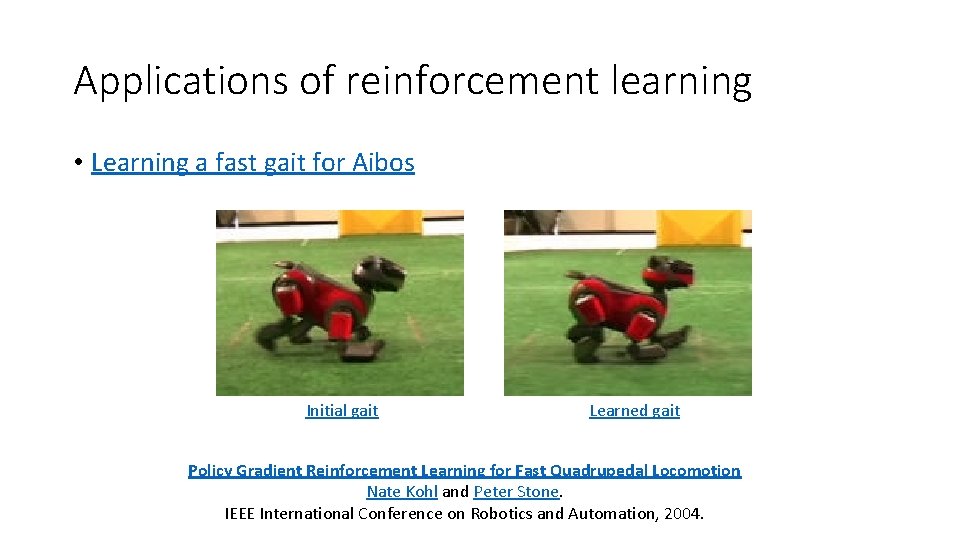 Applications of reinforcement learning

• Learning a fast gait for Aibos

Initial gait

Learned gait

Policy Gradient Reinforcement Learning for Fast Quadrupedal Locomotion
Nate Kohl and Peter Stone.
IEEE International Conference on Robotics and Automation, 2004.